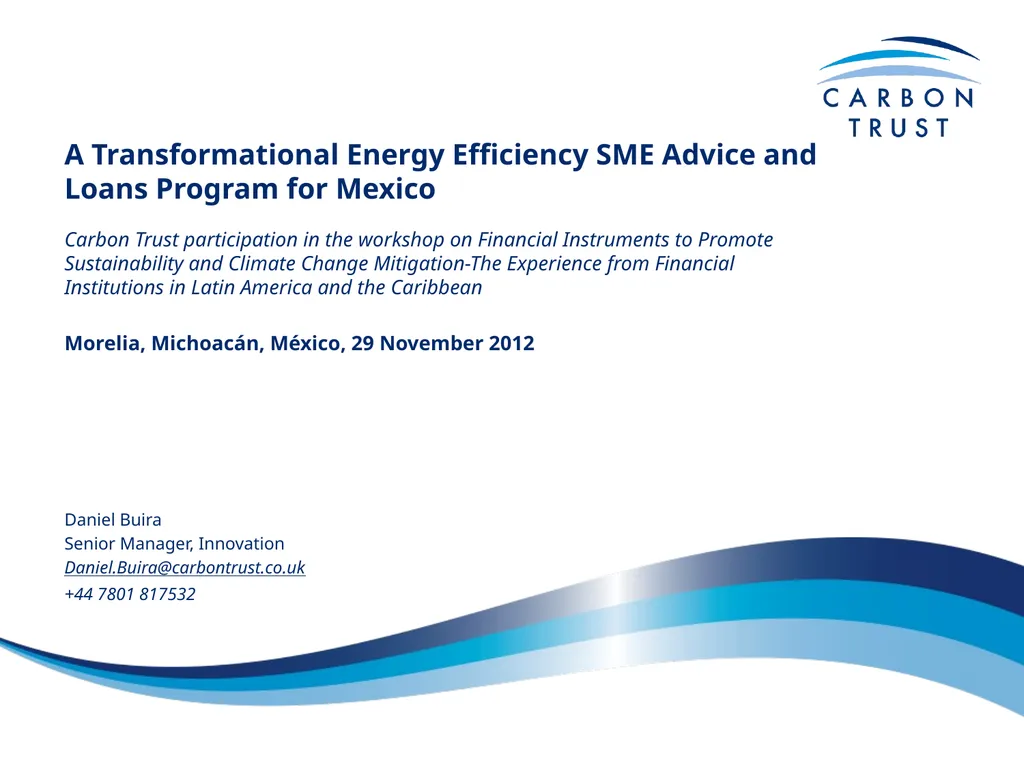 CARBON TRUST

A Transformational Energy Efficiency SME Advice and Loans Program for Mexico

Carbon Trust participation in the workshop on Financial Instruments to Promote Sustainability and Climate Change Mitigation-The Experience from Financial Institutions in Latin America and the Caribbean

Morelia, Michoacán, México, 29 November 2012

Daniel Buira
Senior Manager, Innovation
Daniel.Buira@carbontrust.co.uk
+44 7801 817532